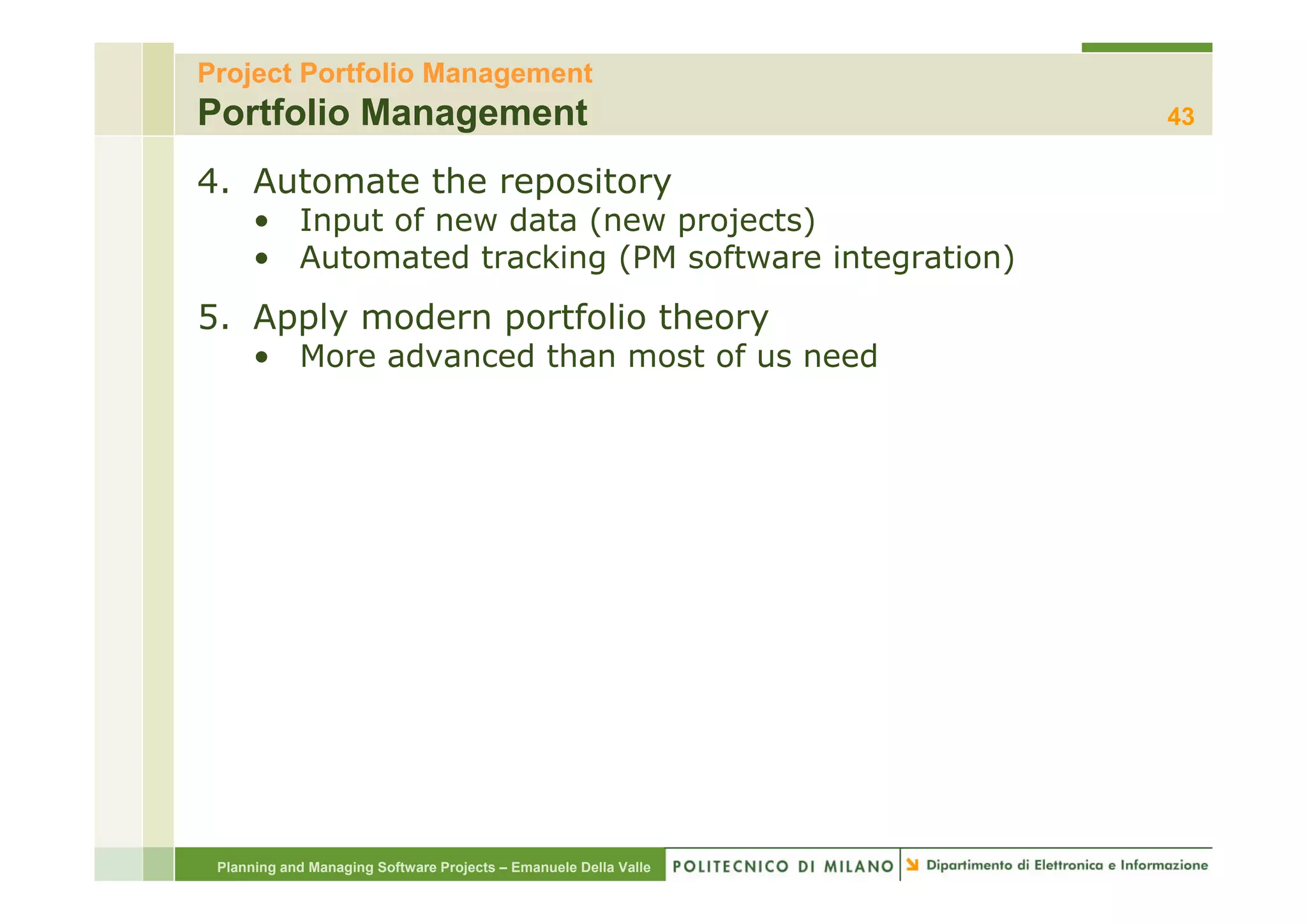 Project Portfolio Management
Portfolio Management
43

4. Automate the repository
• Input of new data (new projects)
• Automated tracking (PM software integration)

5. Apply modern portfolio theory
• More advanced than most of us need

Planning and Managing Software Projects – Emanuele Della Valle
POLITECNICO DI MILANO
Dipartimento di Elettronica e Informazione